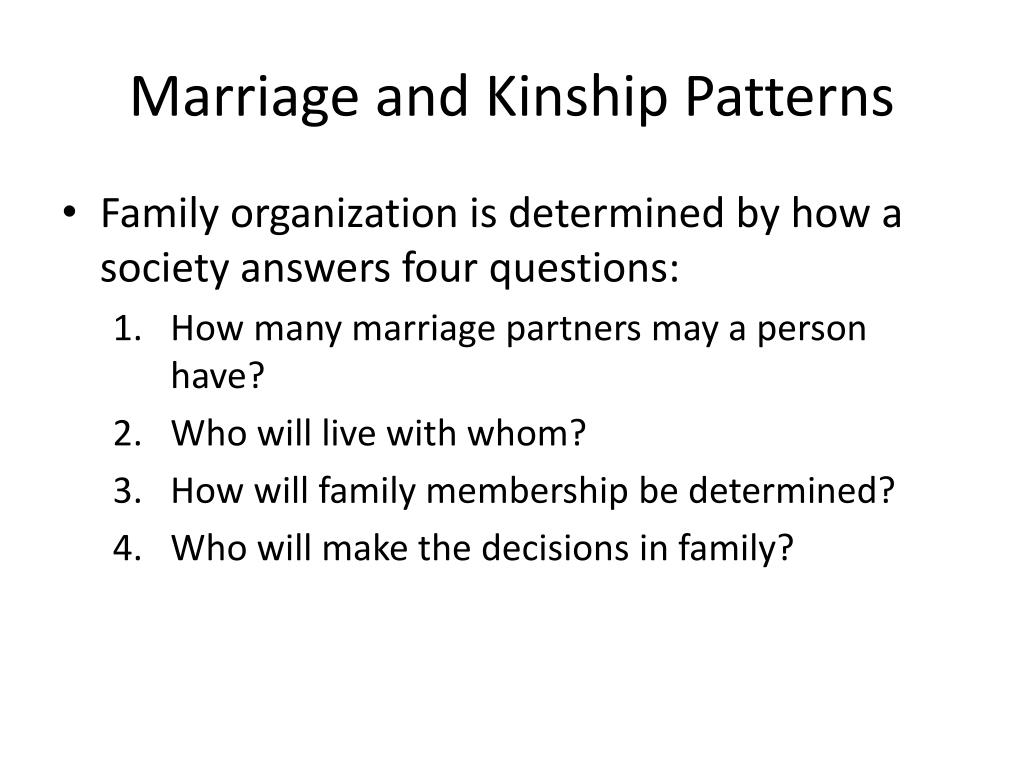 Marriage and Kinship Patterns

• Family organization is determined by how a society answers four questions:

1. How many marriage partners may a person have?
2. Who will live with whom?
3. How will family membership be determined?
4. Who will make the decisions in family?